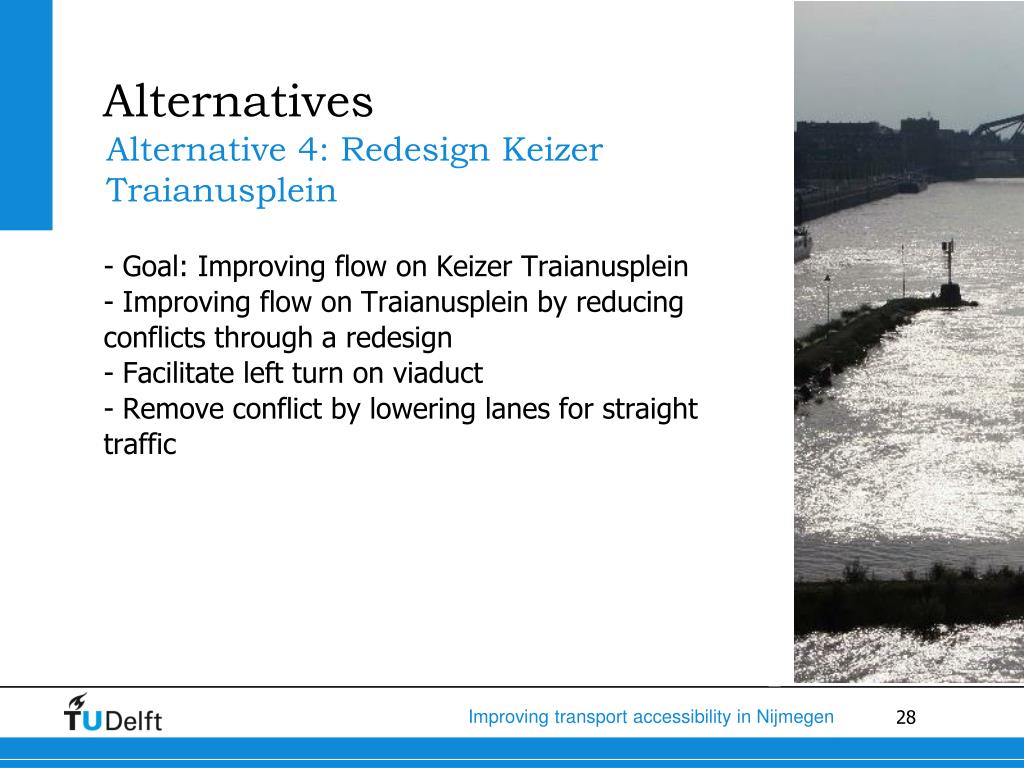 Alternatives
Alternative 4: Redesign Keizer Traianusplein

- Goal: Improving flow on Keizer Traianusplein
- Improving flow on Traianusplein by reducing conflicts through a redesign
- Facilitate left turn on viaduct
- Remove conflict by lowering lanes for straight traffic

TUDelft

Improving transport accessibility in Nijmegen

28